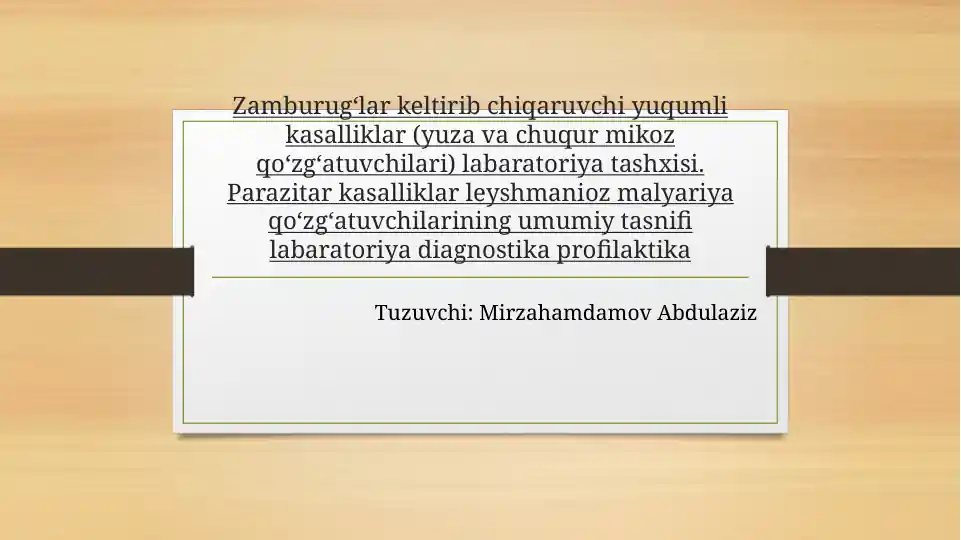 Zamburugʻlar keltirib chiqaruvchi yuqumli kasalliklar (yuza va chuqur mikoz qoʻzgʻatuvchilari) labaratoriya tashxisi. Parazitar kasalliklar leyshmanioz malyariya qoʻzgʻatuvchilarining umumiy tasnifi labaratoriya diagnostika profilaktika

Tuzuvchi: Mirzahamdamov Abdulaziz